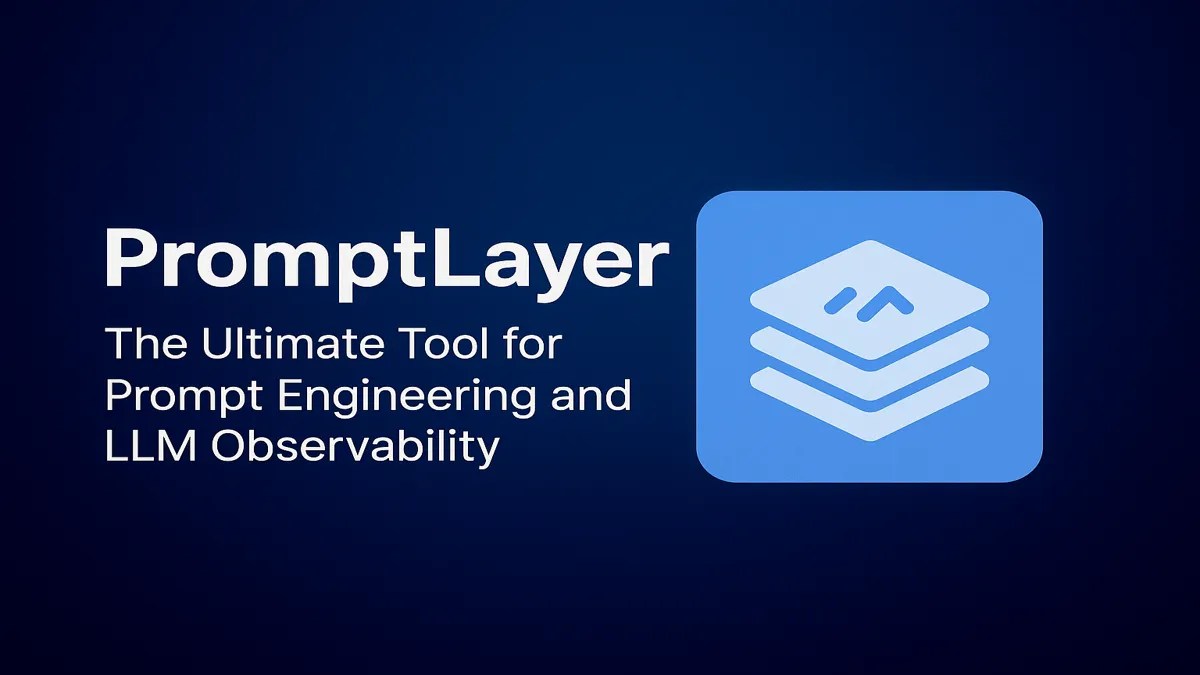 PromptLayer

The Ultimate Tool for Prompt Engineering and LLM Observability